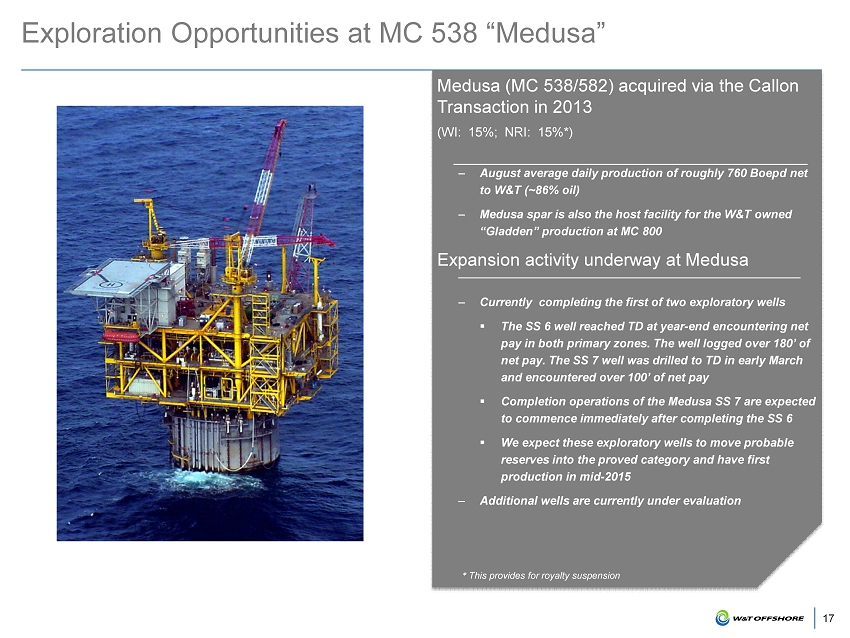 Exploration Opportunities at MC 538 “Medusa”

Medusa (MC 538/582) acquired via the Callon Transaction in 2013

(WI: 15%; NRI: 15%*)

– August average daily production of roughly 760 Boepd net to W&T (~86% oil)

– Medusa spar is also the host facility for the W&T owned “Gladden” production at MC 800

Expansion activity underway at Medusa

– Currently completing the first of two exploratory wells

▪ The SS 6 well reached TD at year-end encountering net pay in both primary zones. The well logged over 180’ of net pay. The SS 7 well was drilled to TD in early March and encountered over 100’ of net pay

▪ Completion operations of the Medusa SS 7 are expected to commence immediately after completing the SS 6

▪ We expect these exploratory wells to move probable reserves into the proved category and have first production in mid-2015

– Additional wells are currently under evaluation

* This provides for royalty suspension

W&T OFFSHORE

17